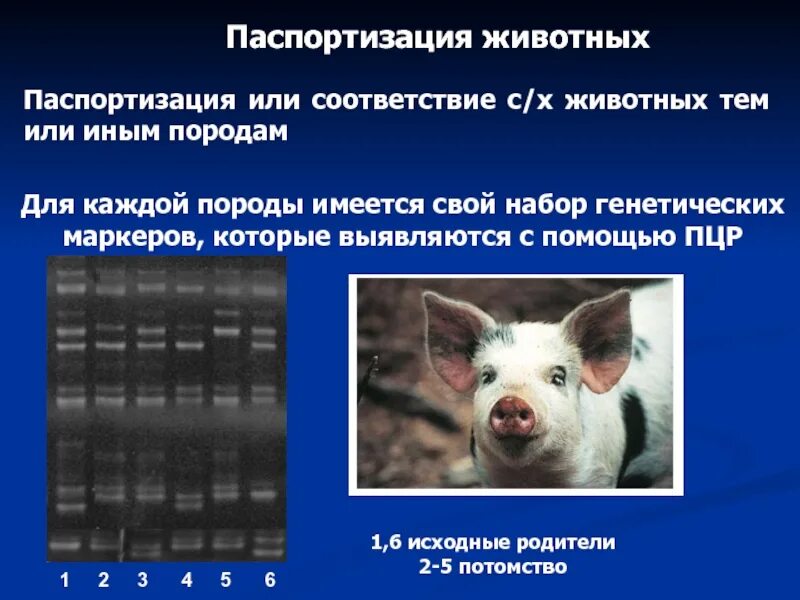 Паспортизация животных

Паспортизация или соответствие с/х животных тем или иным породам

Для каждой породы имеется свой набор генетических маркеров, которые выявляются с помощью ПЦР

1 2 3 4 5 6

1,6 исходные родители
2-5 потомство